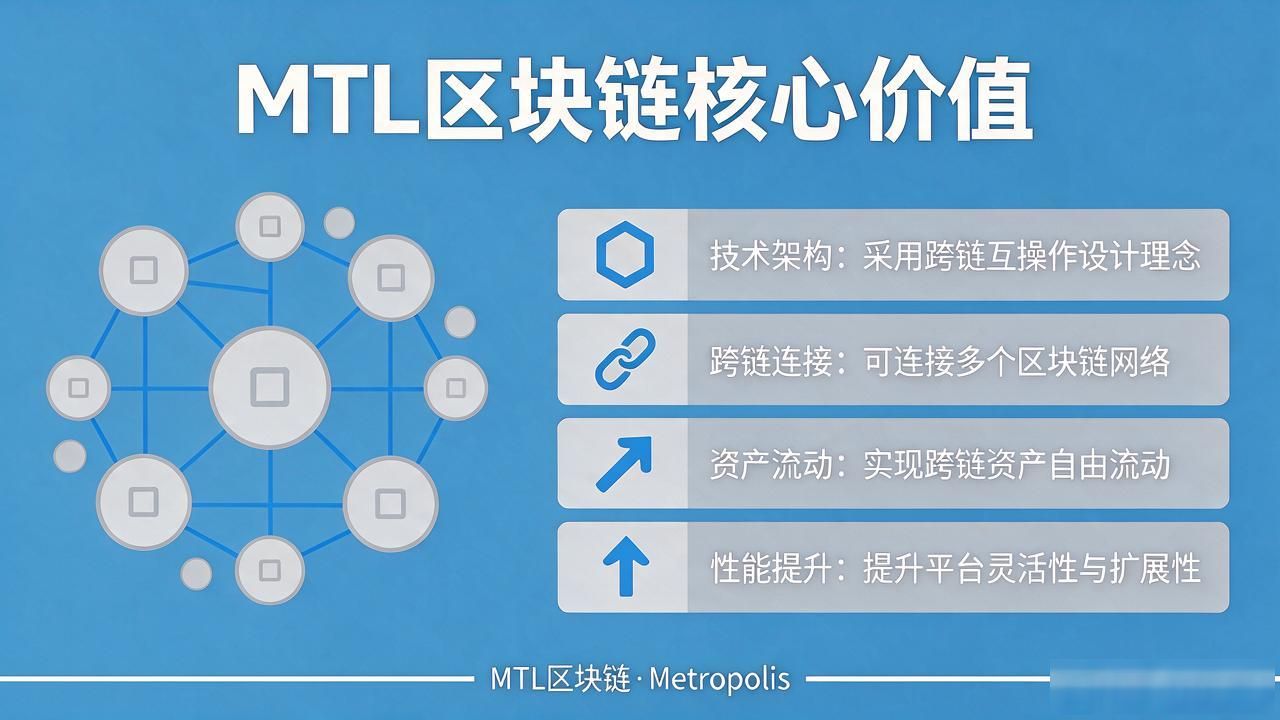 MTL区块链核心价值

技术架构：采用跨链互操作设计理念

跨链连接：可连接多个区块链网络

资产流动：实现跨链资产自由流动

性能提升：提升平台灵活性与扩展性

MTL区块链 · Metropolis